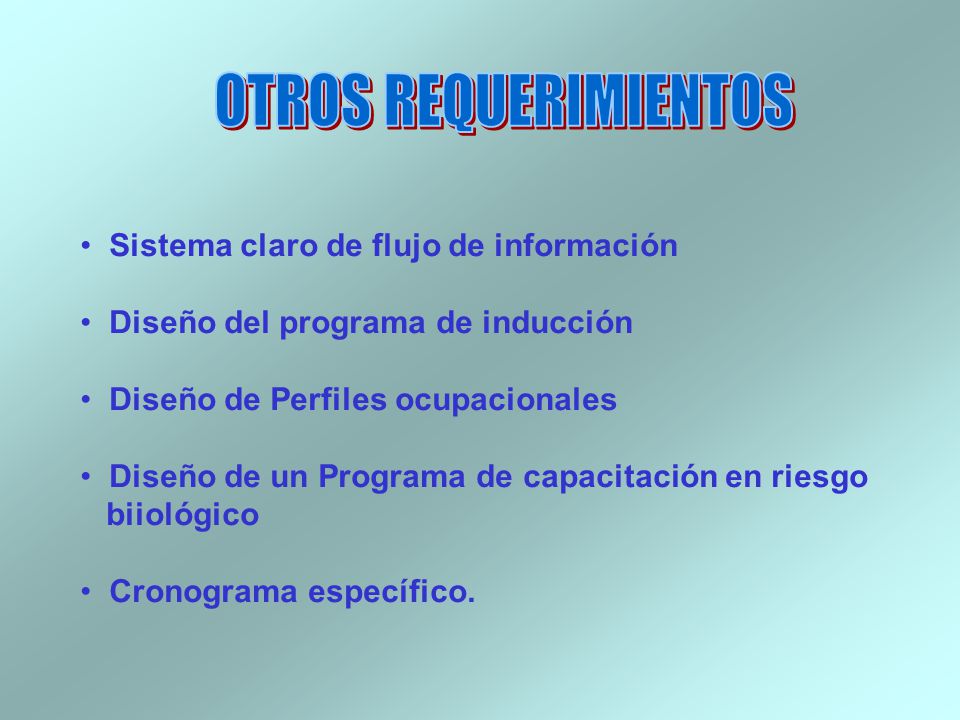 OTROS REQUERIMIENTOS

• Sistema claro de flujo de información

• Diseño del programa de inducción

• Diseño de Perfiles ocupacionales

• Diseño de un Programa de capacitación en riesgo biiológico

• Cronograma específico.